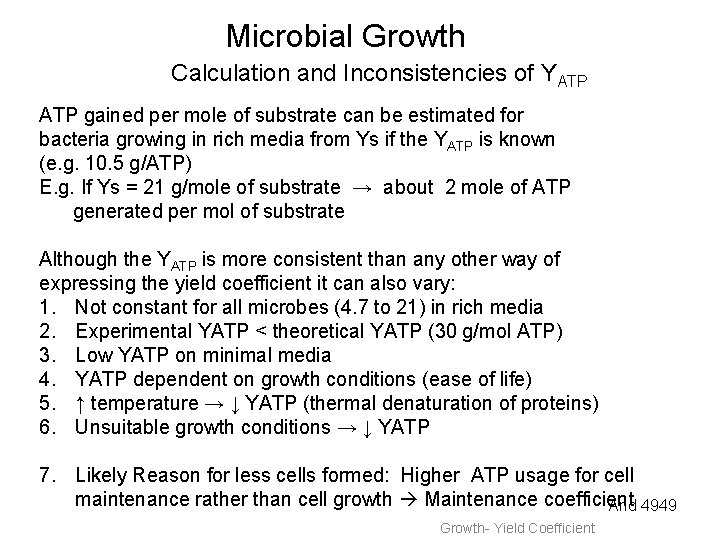 Microbial Growth

Calculation and Inconsistencies of $Y_{ATP}$

ATP gained per mole of substrate can be estimated for bacteria growing in rich media from Ys if the $Y_{ATP}$ is known (e.g. 10.5 g/ATP)
E.g. If Ys = 21 g/mole of substrate → about 2 mole of ATP generated per mol of substrate

Although the $Y_{ATP}$ is more consistent than any other way of expressing the yield coefficient it can also vary:
1. Not constant for all microbes (4.7 to 21) in rich media
2. Experimental YATP < theoretical YATP (30 g/mol ATP)
3. Low YATP on minimal media
4. YATP dependent on growth conditions (ease of life)
5. ↑ temperature → ↓ YATP (thermal denaturation of proteins)
6. Unsuitable growth conditions → ↓ YATP

7. Likely Reason for less cells formed: Higher ATP usage for cell maintenance rather than cell growth → Maintenance coefficient

And 4949

Growth- Yield Coefficient